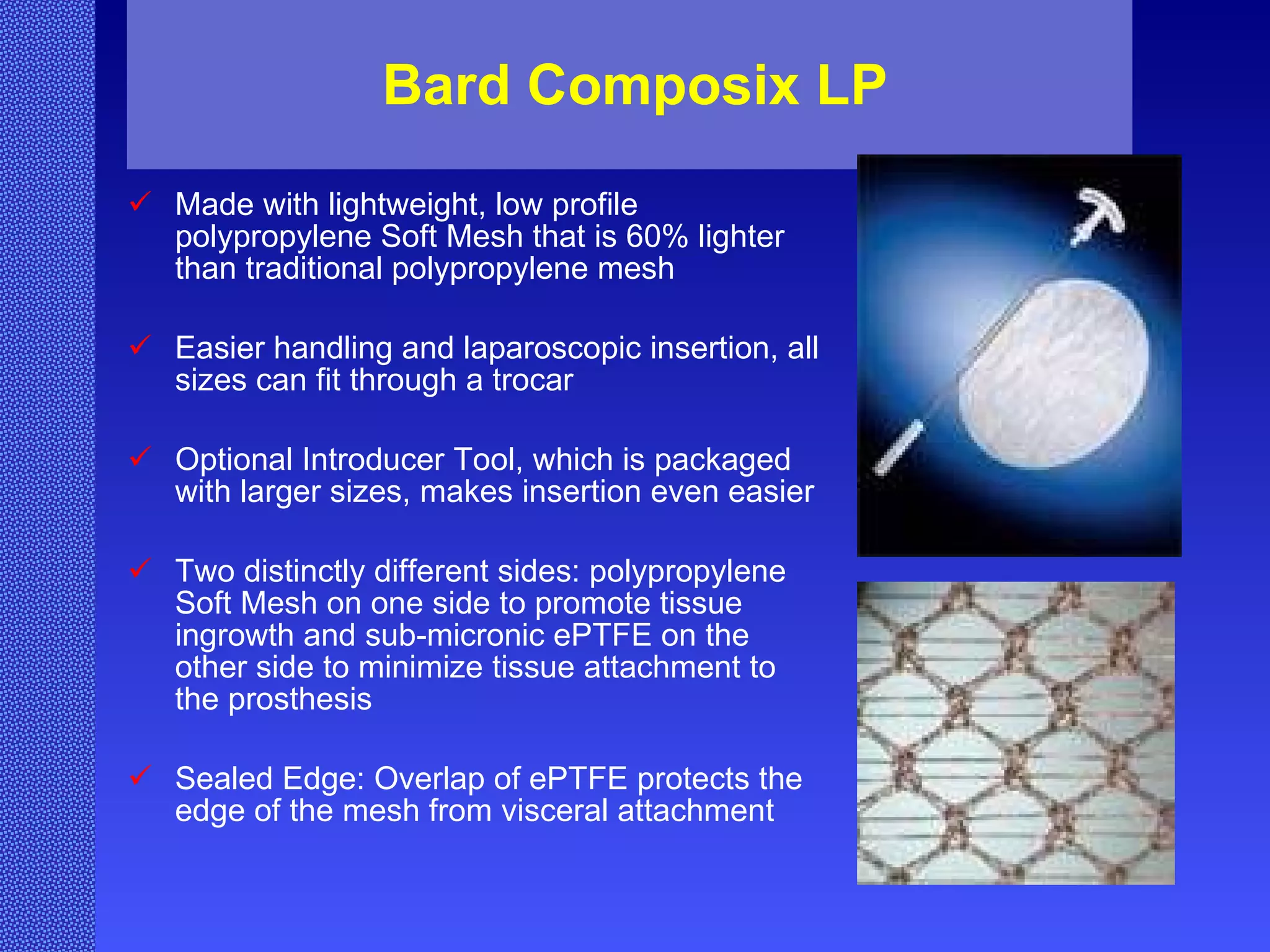 Bard Composix LP

✓ Made with lightweight, low profile polypropylene Soft Mesh that is 60% lighter than traditional polypropylene mesh

✓ Easier handling and laparoscopic insertion, all sizes can fit through a trocar

✓ Optional Introducer Tool, which is packaged with larger sizes, makes insertion even easier

✓ Two distinctly different sides: polypropylene Soft Mesh on one side to promote tissue ingrowth and sub-micronic ePTFE on the other side to minimize tissue attachment to the prosthesis

✓ Sealed Edge: Overlap of ePTFE protects the edge of the mesh from visceral attachment